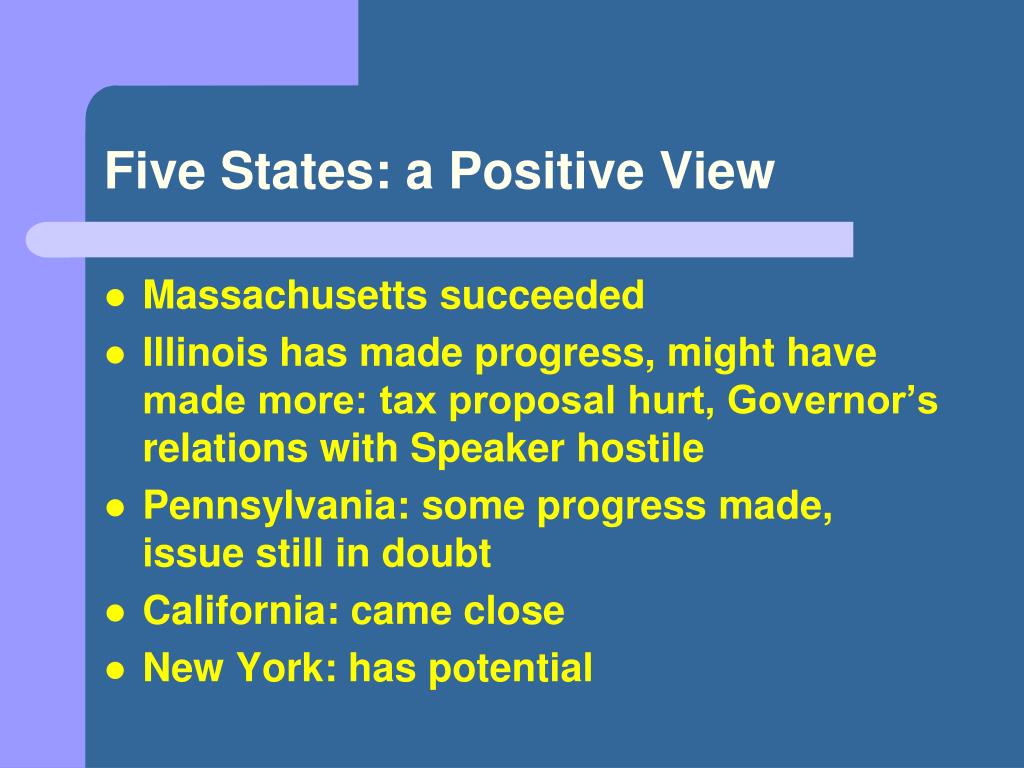 Five States: a Positive View

- Massachusetts succeeded
- Illinois has made progress, might have made more: tax proposal hurt, Governor’s relations with Speaker hostile
- Pennsylvania: some progress made, issue still in doubt
- California: came close
- New York: has potential